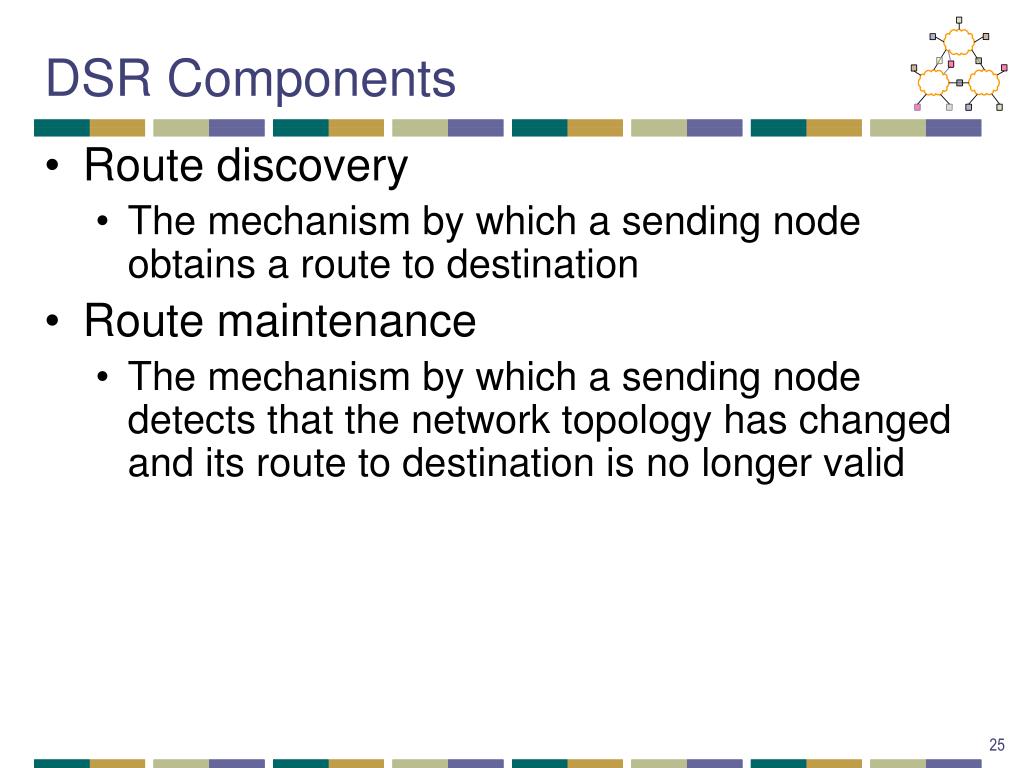 DSR Components

• Route discovery
  • The mechanism by which a sending node obtains a route to destination
• Route maintenance
  • The mechanism by which a sending node detects that the network topology has changed and its route to destination is no longer valid

25